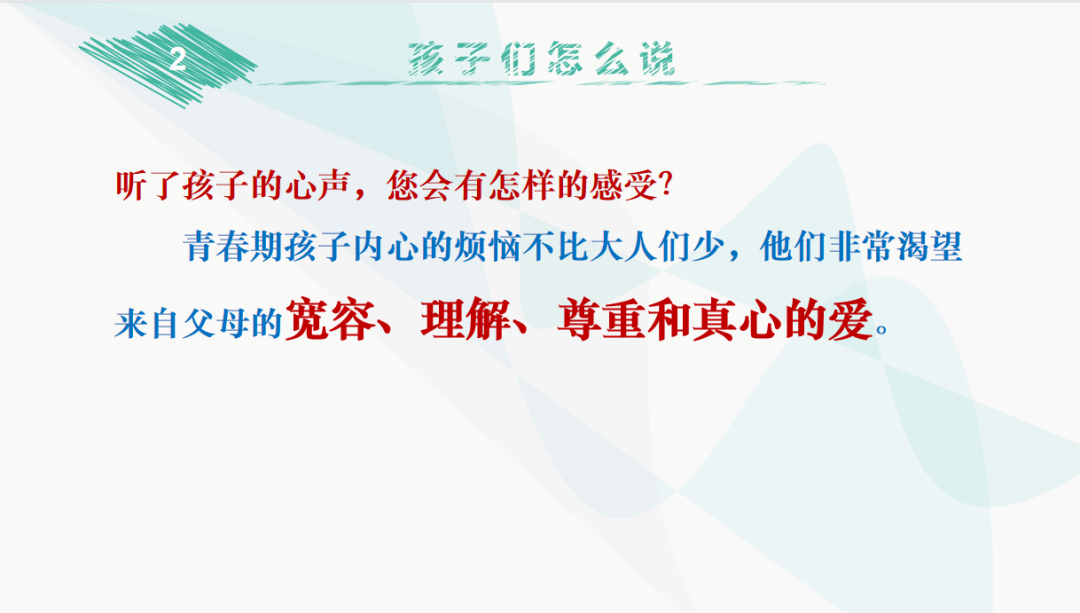 2 孩子们怎么说

听了孩子的心声，您会有怎样的感受?

青春期孩子内心的烦恼不比大人们少，他们非常渴望来自父母的宽容、理解、尊重和真心的爱。